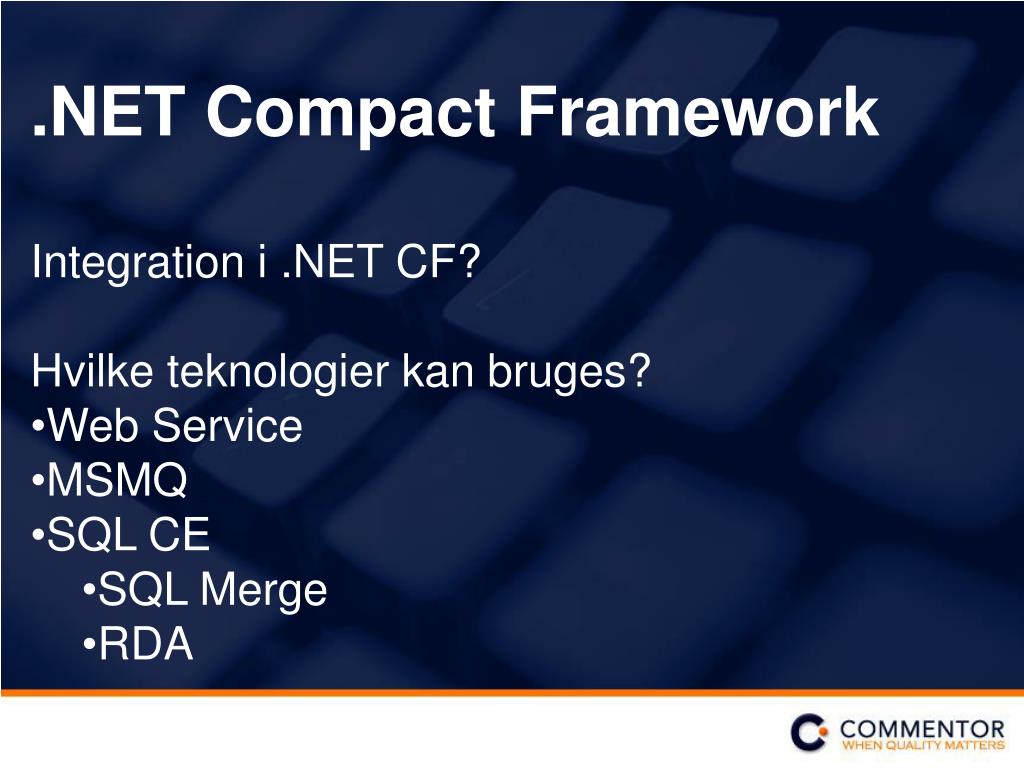 .NET Compact Framework

Integration i .NET CF?

Hvilke teknologier kan bruges?
•Web Service
•MSMQ
•SQL CE
•SQL Merge
•RDA

COMMENTOR
WHEN QUALITY MATTERS